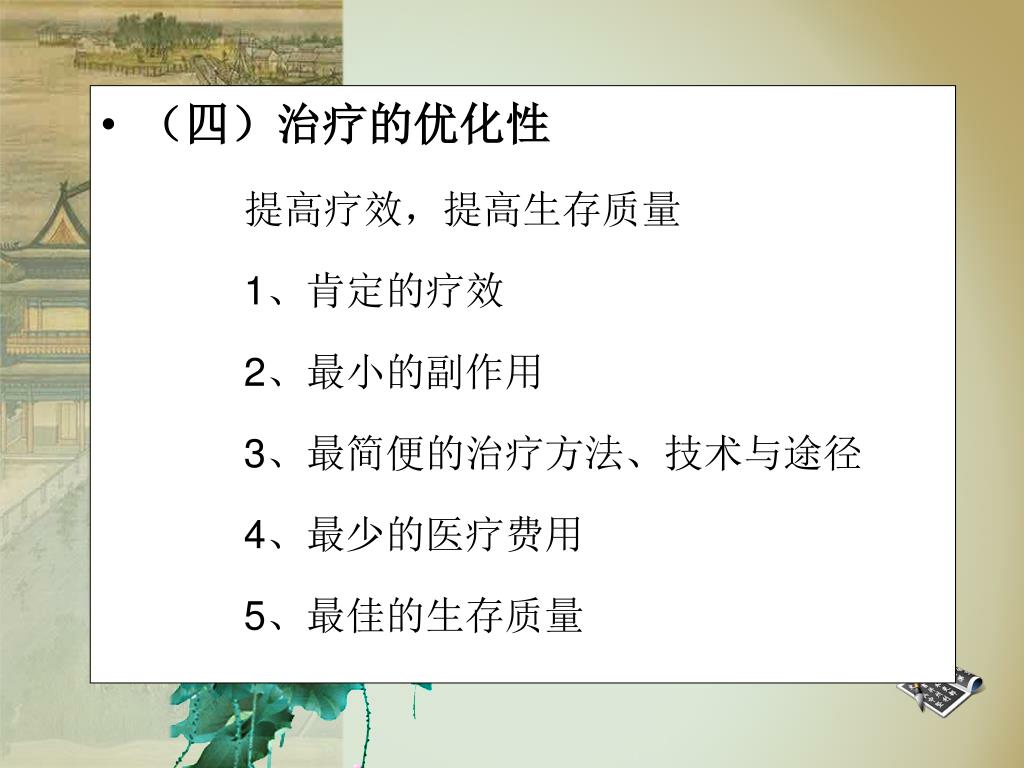 • （四）治疗的优化性

提高疗效，提高生存质量

1、肯定的疗效

2、最小的副作用

3、最简便的治疗方法、技术与途径

4、最少的医疗费用

5、最佳的生存质量